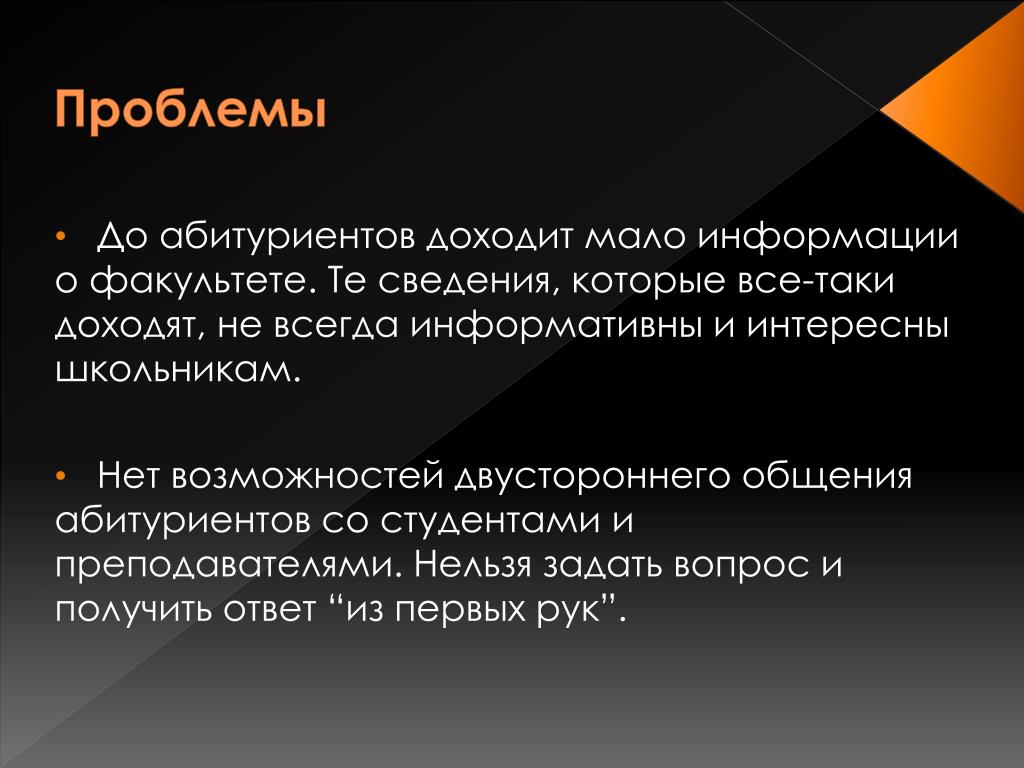 Проблемы

• До абитуриентов доходит мало информации о факультете. Те сведения, которые все-таки доходят, не всегда информативны и интересны школьникам.

• Нет возможностей двустороннего общения абитуриентов со студентами и преподавателями. Нельзя задать вопрос и получить ответ “из первых рук”.